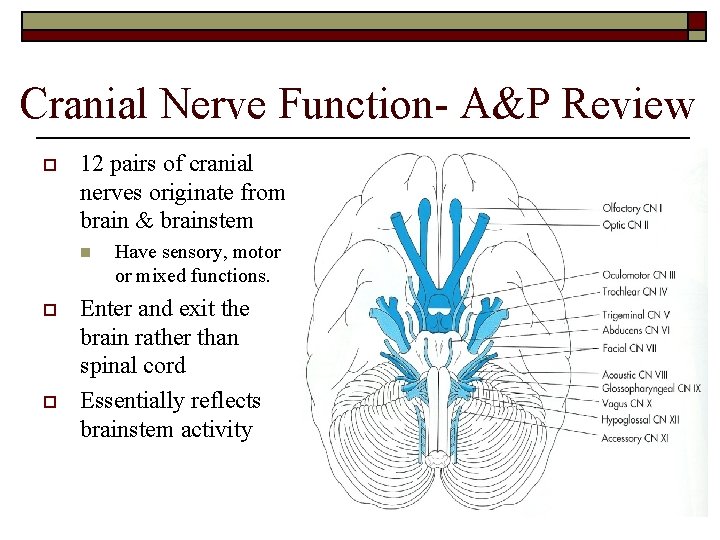 Cranial Nerve Function- A&P Review

12 pairs of cranial nerves originate from brain & brainstem

Have sensory, motor or mixed functions.

Enter and exit the brain rather than spinal cord

Essentially reflects brainstem activity

Olfactory CN I
Optic CN II
Oculomotor CN III
Trochlear CN IV
Trigeminal CN V
Abducens CN VI
Facial CN VII
Acoustic CN VIII
Glossopharyngeal CN IX
Vagus CN X
Hypoglossal CN XII
Accessory CN XI